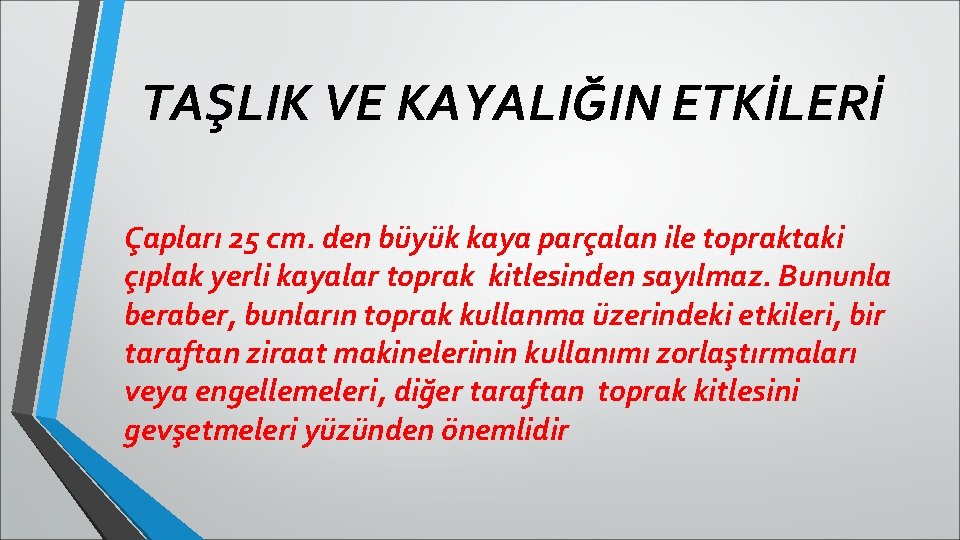 TAŞLIK VE KAYALIĞIN ETKİLERİ

Çapları 25 cm. den büyük kaya parçalan ile topraktaki çıplak yerli kayalar toprak kitlesinden sayılmaz. Bununla beraber, bunların toprak kullanma üzerindeki etkileri, bir taraftan ziraat makinelerinin kullanımı zorlaştırmaları veya engellemeleri, diğer taraftan toprak kitlesini gevşetmeleri yüzünden önemlidir